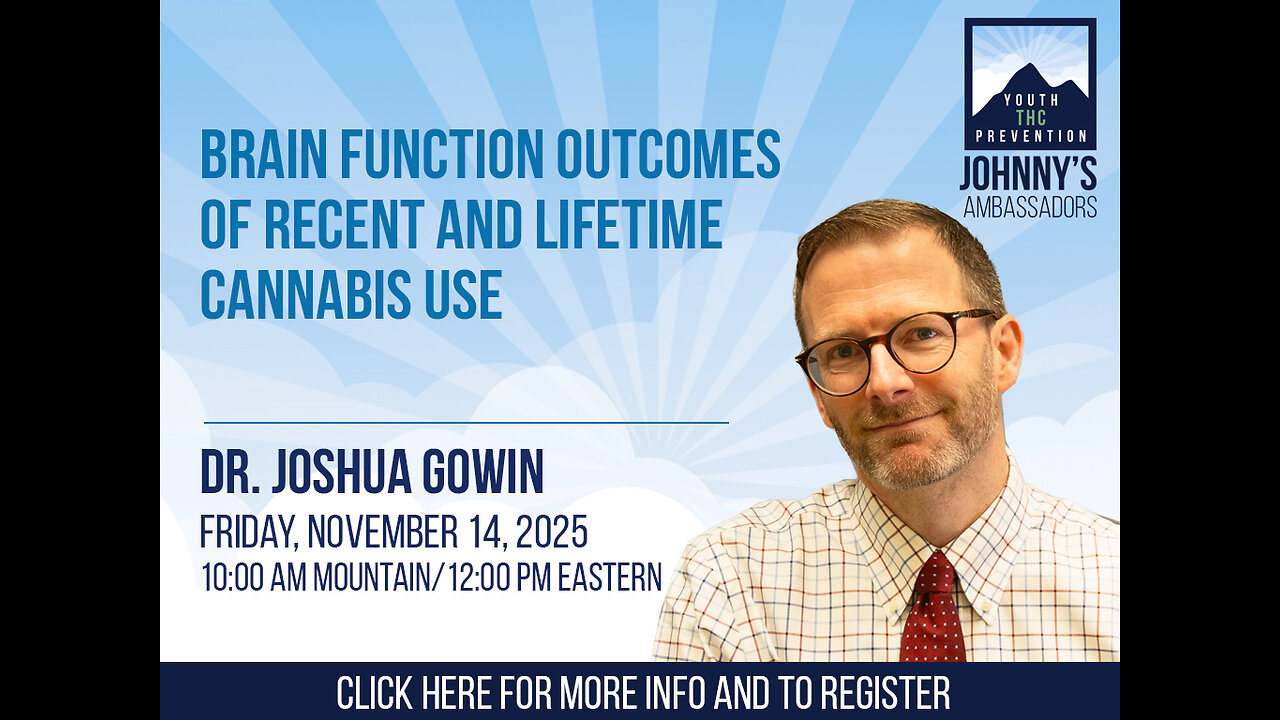 YOUTH
THC
PREVENTION
JOHNNY'S
AMBASSADORS

BRAIN FUNCTION OUTCOMES OF RECENT AND LIFETIME CANNABIS USE

DR. JOSHUA GOWIN

FRIDAY, NOVEMBER 14, 2025
10:00 AM MOUNTAIN/12:00 PM EASTERN

CLICK HERE FOR MORE INFO AND TO REGISTER